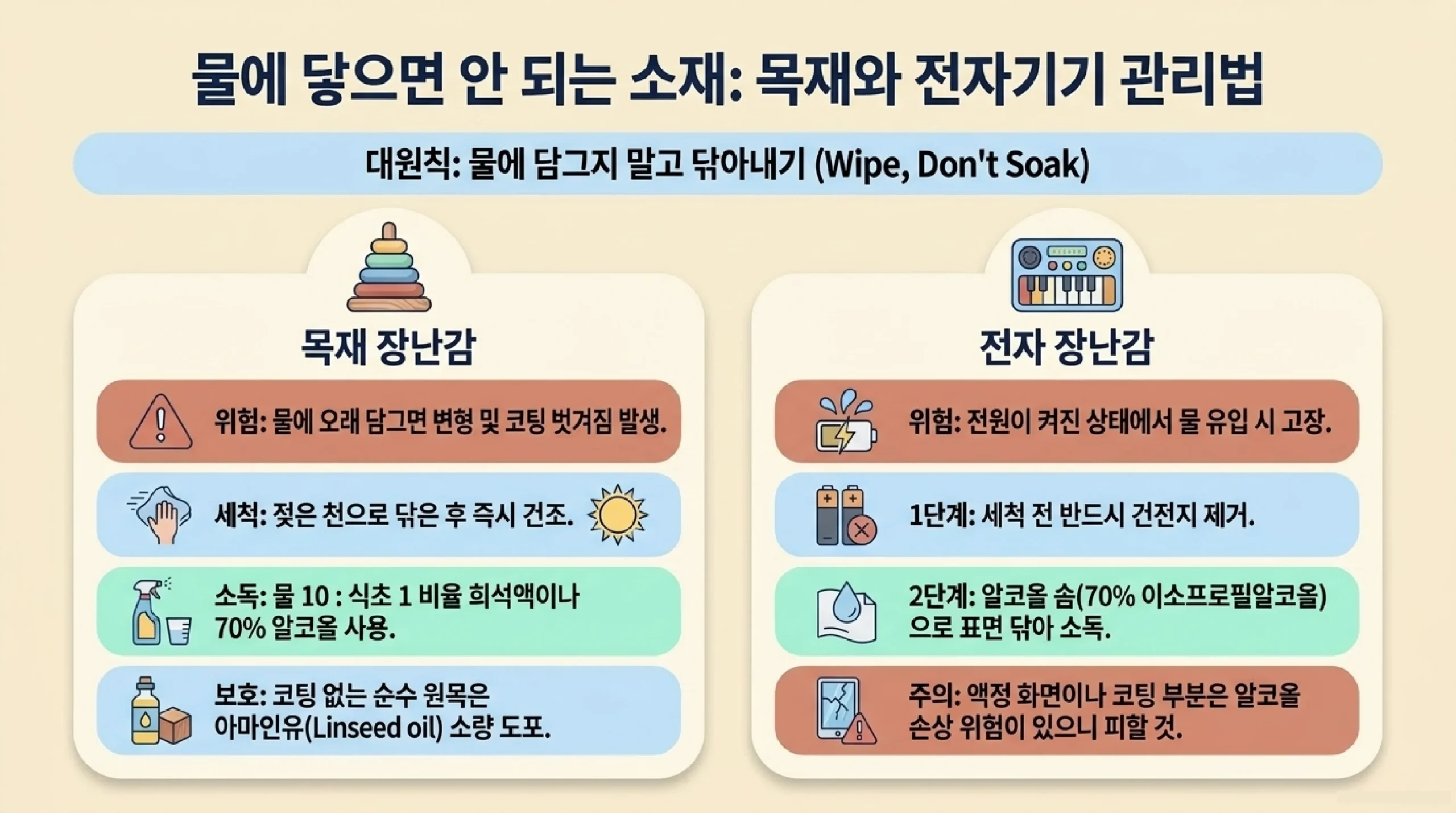 물에 닿으면 안 되는 소재: 목재와 전자기기 관리법

대원칙: 물에 담그지 말고 닦아내기 (Wipe, Don't Soak)

목재 장난감

위험: 물에 오래 담그면 변형 및 코팅 벗겨짐 발생.

세척: 젖은 천으로 닦은 후 즉시 건조.

소독: 물 10 : 식초 1 비율 희석액이나 70% 알코올 사용.

보호: 코팅 없는 순수 원목은 아마인유(Linseed oil) 소량 도포.

전자 장난감

위험: 전원이 켜진 상태에서 물 유입 시 고장.

1단계: 세척 전 반드시 건전지 제거.

2단계: 알코올 솜(70% 이소프로필알코올)으로 표면 닦아 소독.

주의: 액정 화면이나 코팅 부분은 알코올 손상 위험이 있으니 피할 것.